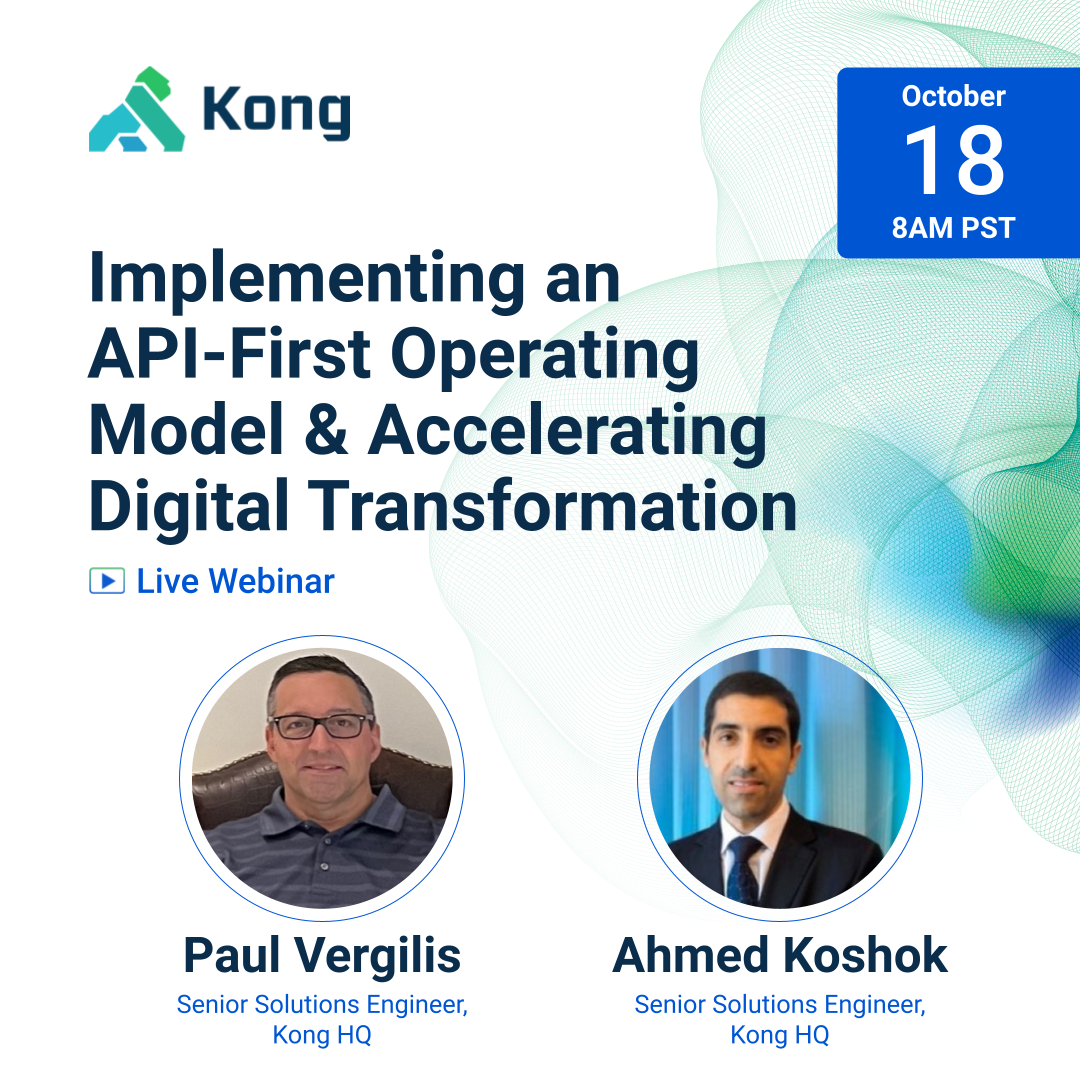 Kong

October
18
8AM PST

Implementing an API-First Operating Model & Accelerating Digital Transformation

Live Webinar

Paul Vergilis
Senior Solutions Engineer, Kong HQ

Ahmed Koshok
Senior Solutions Engineer, Kong HQ